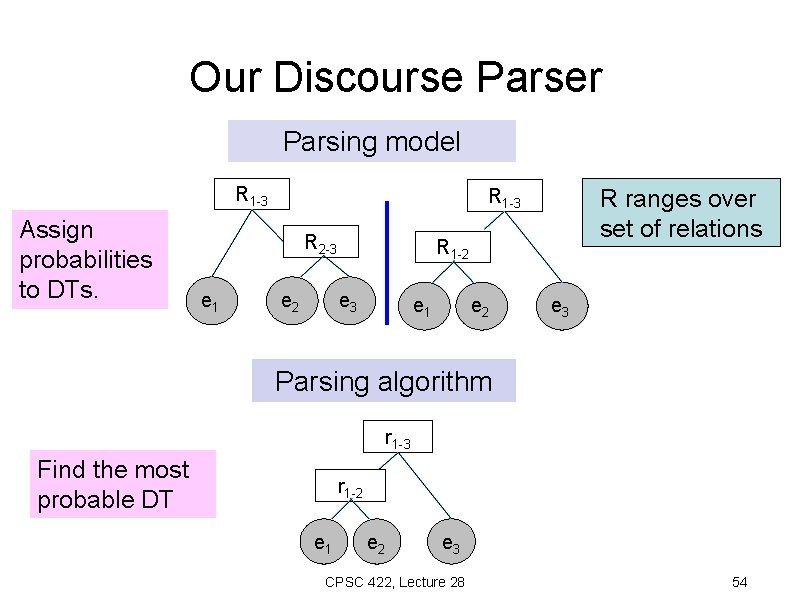 Our Discourse Parser

Parsing model

Assign probabilities to DTs.

$R_{1-3}$

$R_{2-3}$

$e_1$ $e_2$ $e_3$

$R_{1-3}$

$R_{1-2}$

$e_1$ $e_2$ $e_3$

R ranges over set of relations

Parsing algorithm

Find the most probable DT

$r_{1-3}$

$r_{1-2}$

$e_1$ $e_2$ $e_3$

CPSC 422, Lecture 28

54